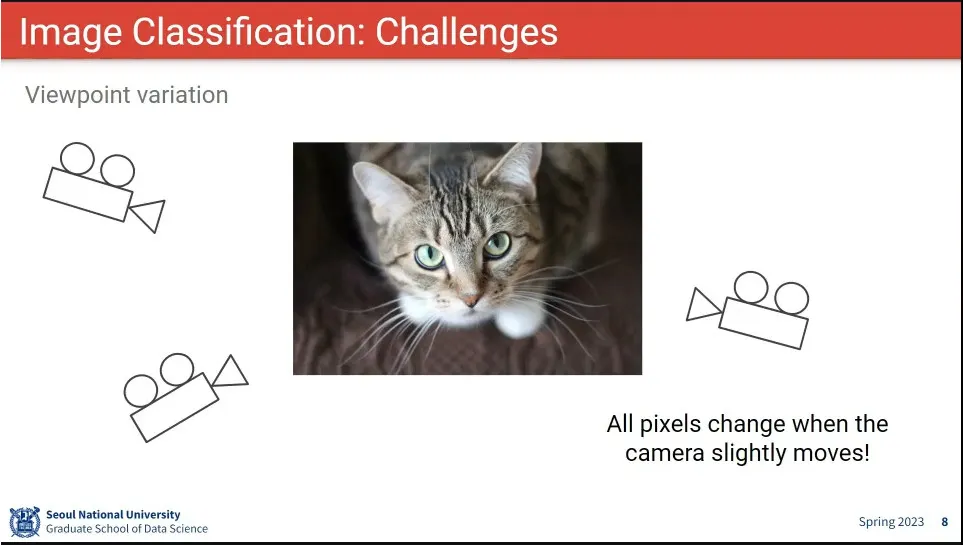 Image Classification: Challenges

Viewpoint variation

All pixels change when the camera slightly moves!

Seoul National University
Graduate School of Data Science

Spring 2023 8